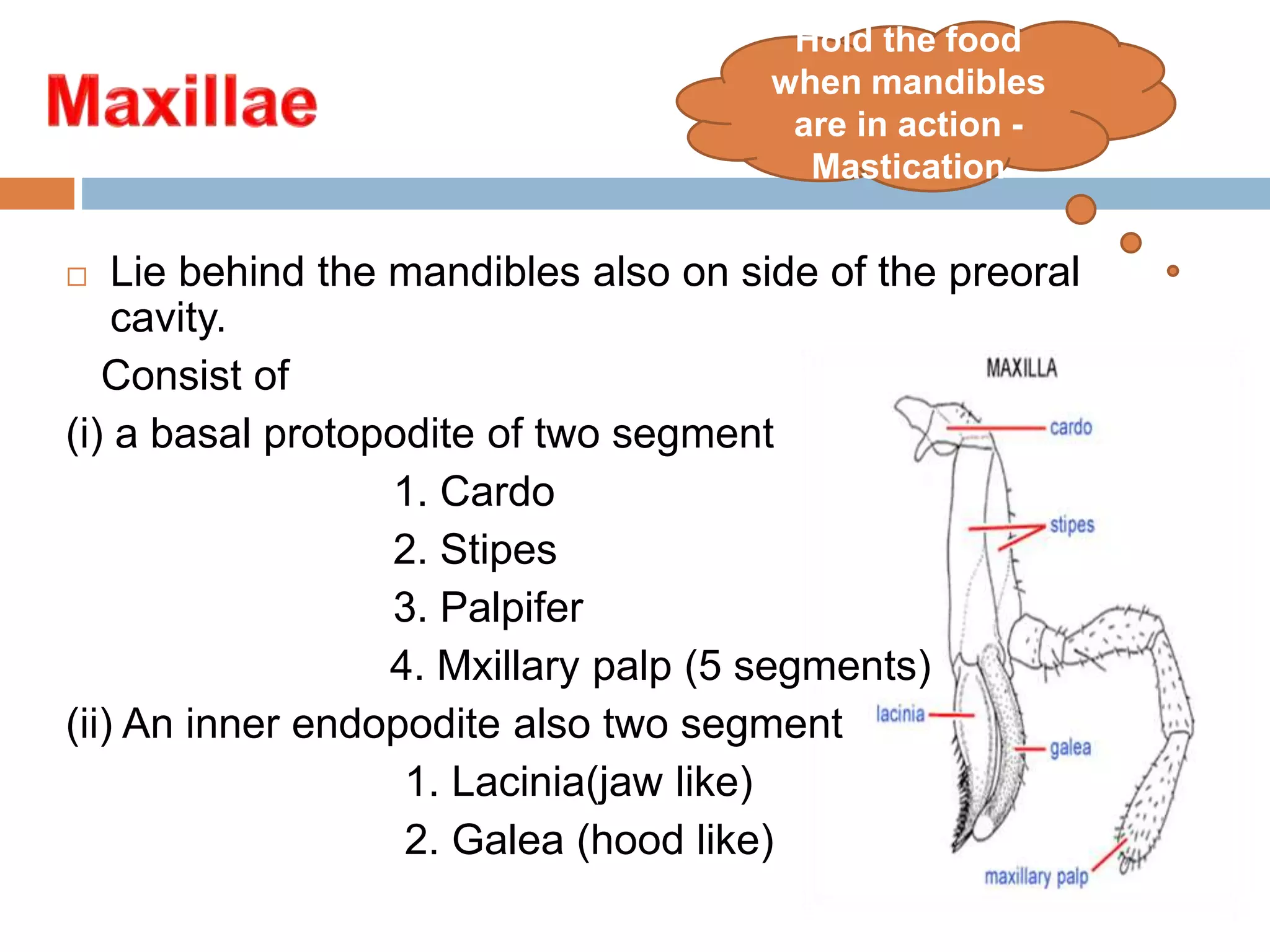 Maxillae

Hold the food when mandibles are in action - Mastication

□ Lie behind the mandibles also on side of the preoral cavity.

Consist of

(i) a basal protopodite of two segment

1. Cardo

2. Stipes

3. Palpifer

4. Mxillary palp (5 segments)

(ii) An inner endopodite also two segment

1. Lacinia(jaw like)

2. Galea (hood like)

MAXILLA

cardo

stipes

lacinia

galea

maxillary palp